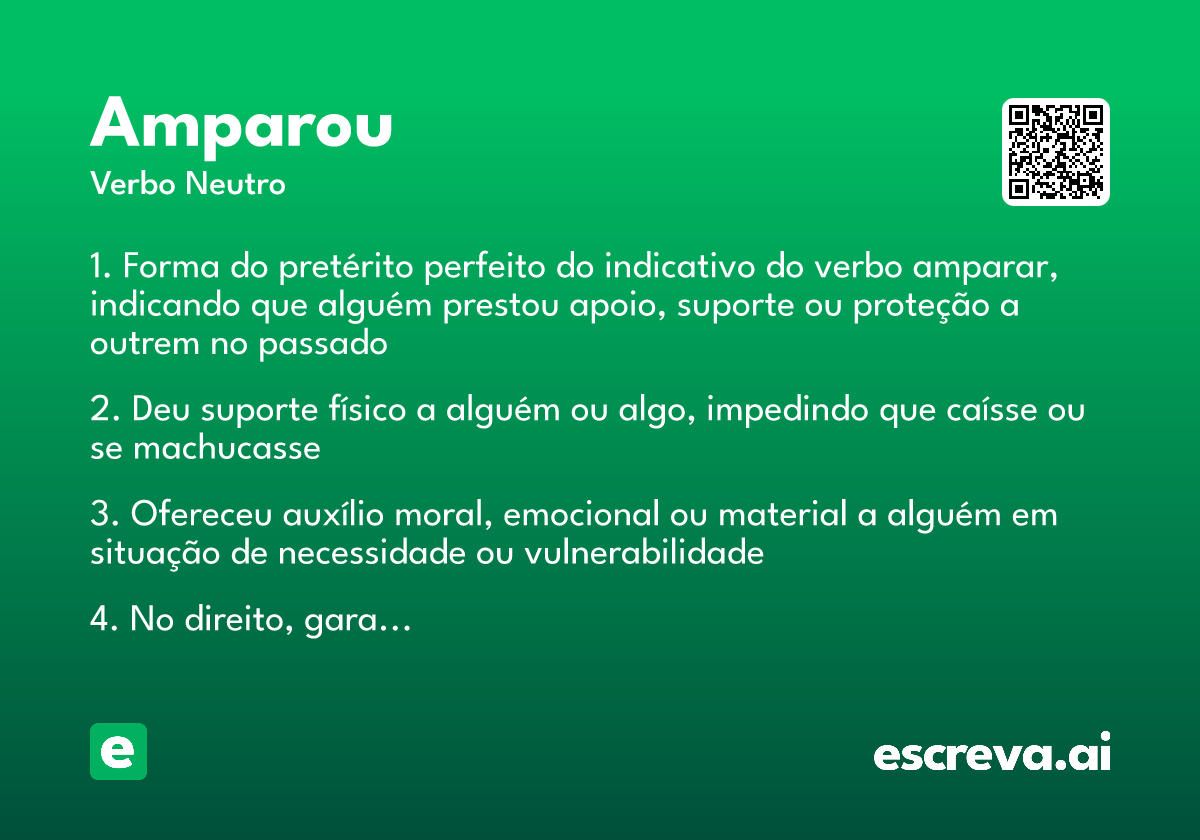 Amparou
Verbo Neutro

1. Forma do pretérito perfeito do indicativo do verbo amparar, indicando que alguém prestou apoio, suporte ou proteção a outrem no passado

2. Deu suporte físico a alguém ou algo, impedindo que caísse ou se machucasse

3. Ofereceu auxílio moral, emocional ou material a alguém em situação de necessidade ou vulnerabilidade

4. No direito, gara...

e

escreva.ai